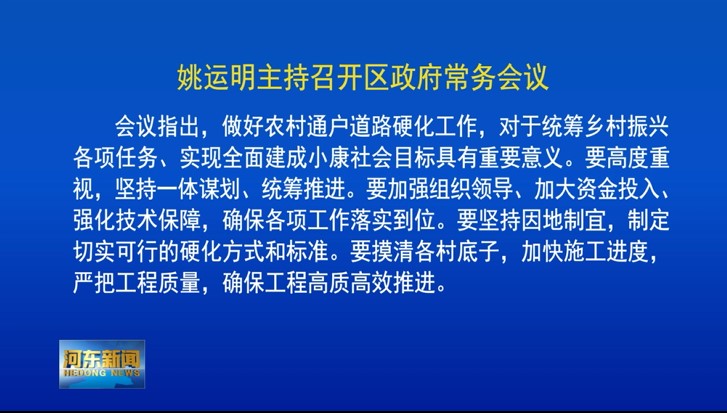 姚运明主持召开区政府常务会议

会议指出，做好农村通户道路硬化工作，对于统筹乡村振兴各项任务、实现全面建成小康社会目标具有重要意义。要高度重视，坚持一体谋划、统筹推进。要加强组织领导、加大资金投入、强化技术保障，确保各项工作落实到位。要坚持因地制宜，制定切实可行的硬化方式和标准。要摸清各村底子，加快施工进度，严把工程质量，确保工程高质高效推进。

河东新闻
HEDONG NEWS